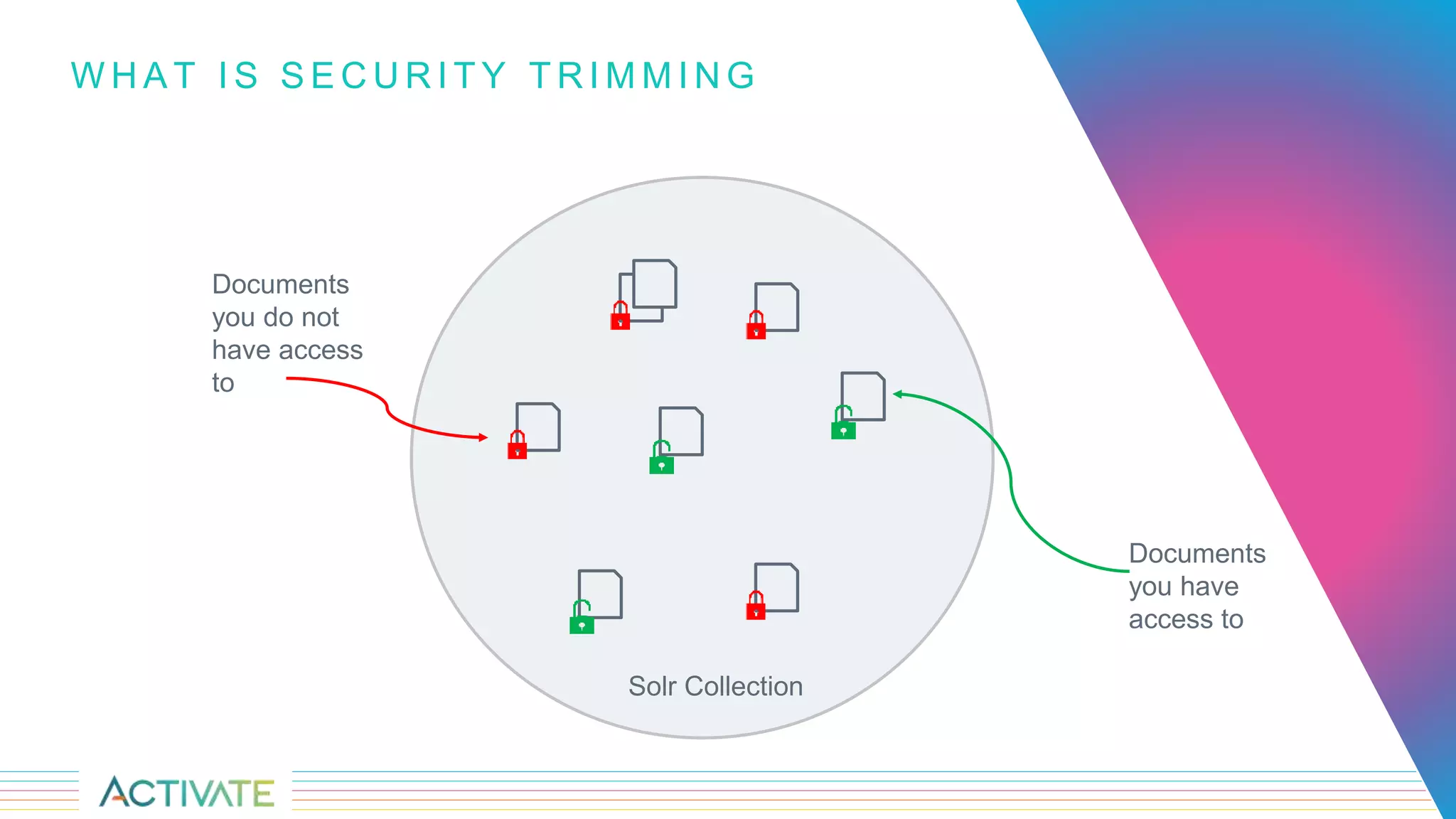 WHAT IS SECURITY TRIMMING

Documents you do not have access to

Documents you have access to

Solr Collection

ACTIVATE